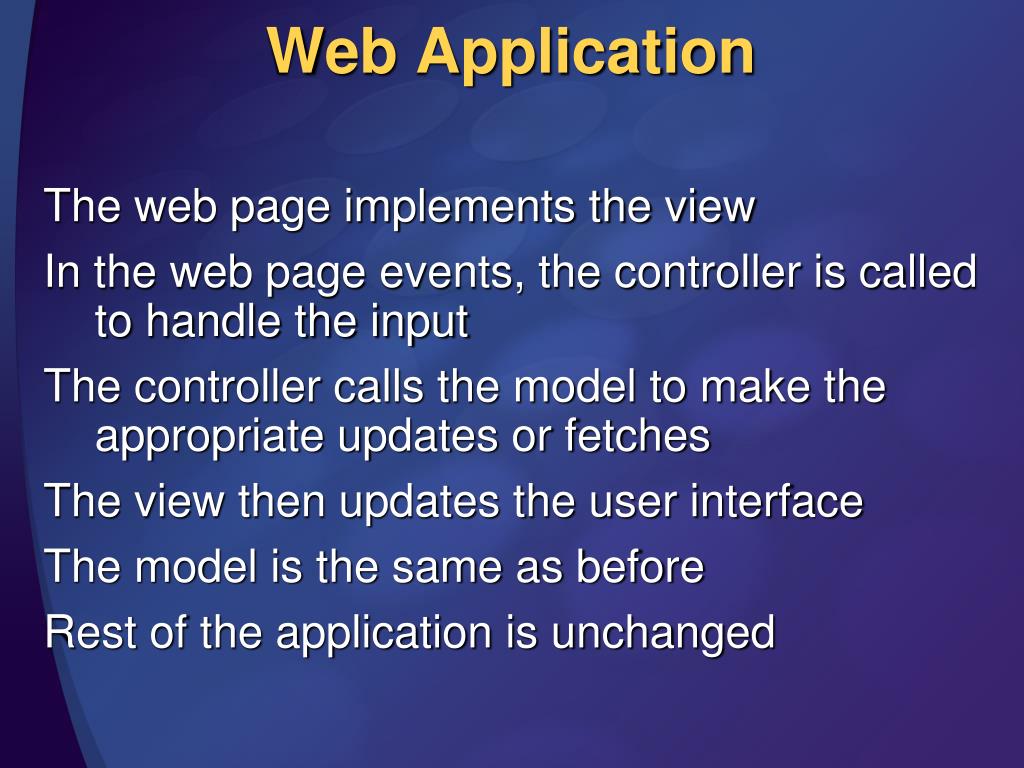 Web Application

The web page implements the view

In the web page events, the controller is called to handle the input

The controller calls the model to make the appropriate updates or fetches

The view then updates the user interface

The model is the same as before

Rest of the application is unchanged